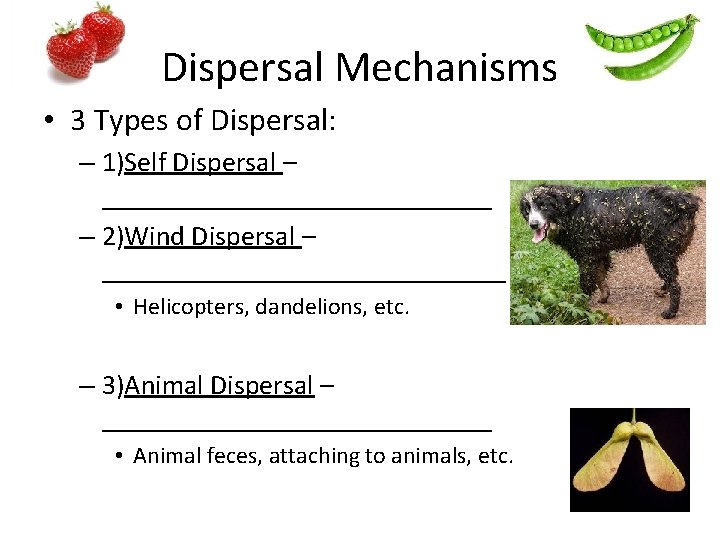 Dispersal Mechanisms

• 3 Types of Dispersal:
– 1)Self Dispersal – ______________________________
– 2)Wind Dispersal – ______________________________
• Helicopters, dandelions, etc.

– 3)Animal Dispersal – ______________________________
• Animal feces, attaching to animals, etc.